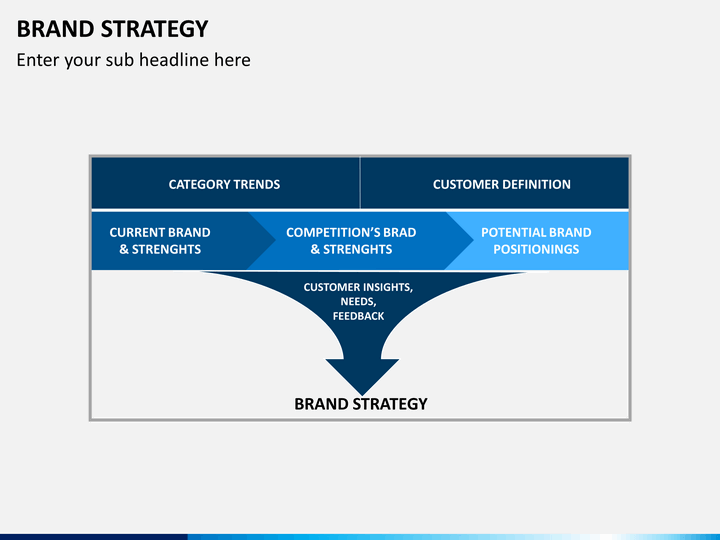 BRAND STRATEGY

Enter your sub headline here

CATEGORY TRENDS

CUSTOMER DEFINITION

CURRENT BRAND & STRENGHTS

COMPETITION'S BRAD & STRENGHTS

POTENTIAL BRAND POSITIONINGS

CUSTOMER INSIGHTS, NEEDS, FEEDBACK

BRAND STRATEGY